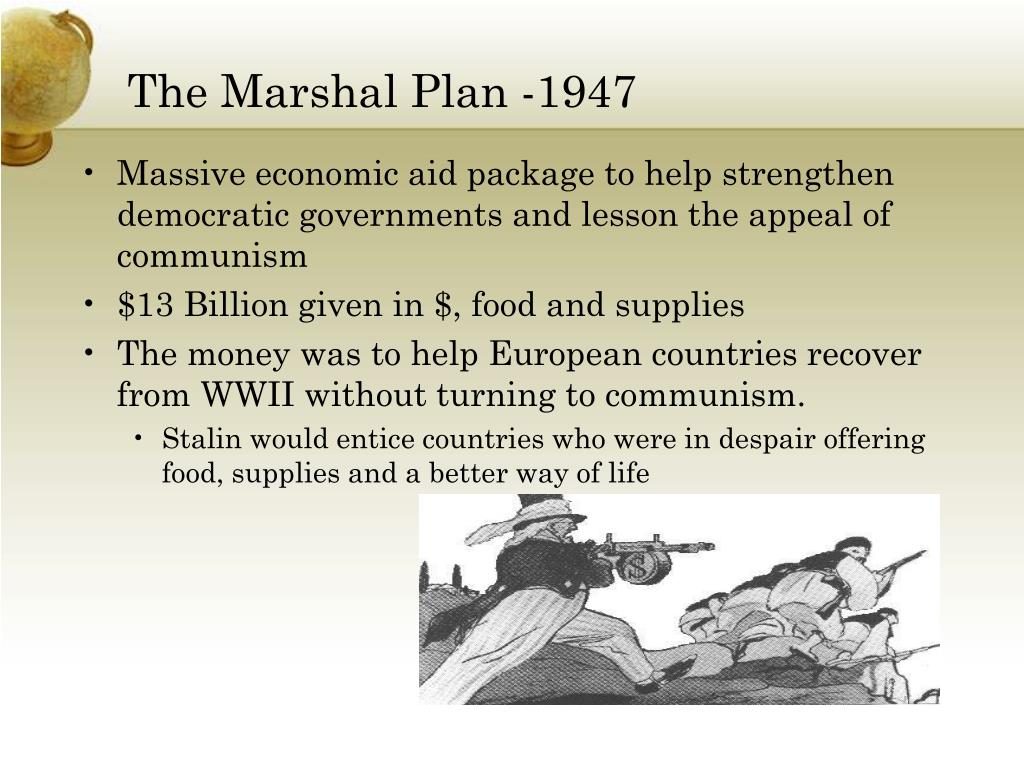 The Marshal Plan -1947

• Massive economic aid package to help strengthen democratic governments and lesson the appeal of communism
• \$13 Billion given in \$, food and supplies
• The money was to help European countries recover from WWII without turning to communism.
  • Stalin would entice countries who were in despair offering food, supplies and a better way of life

\$